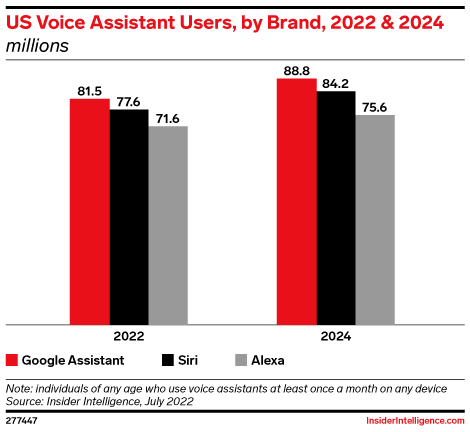 US Voice Assistant Users, by Brand, 2022 & 2024
millions

81.5
77.6
71.6
88.8
84.2
75.6

2022
2024

Google Assistant
Siri
Alexa

Note: individuals of any age who use voice assistants at least once a month on any device
Source: Insider Intelligence, July 2022

277447
InsiderIntelligence.com